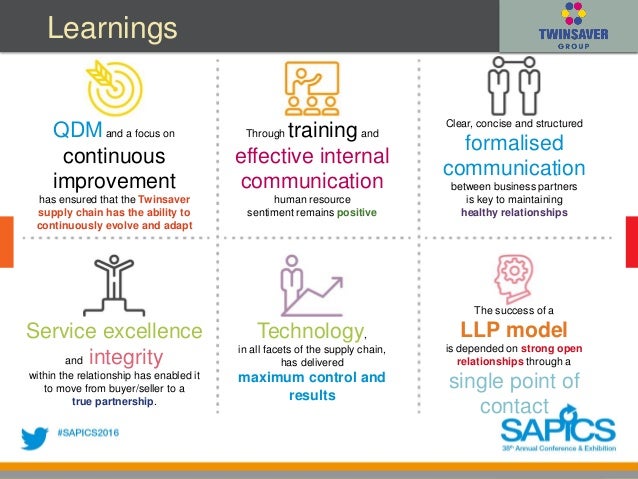 Learnings

TWINSAVER GROUP

QDM and a focus on continuous improvement has ensured that the Twinsaver supply chain has the ability to continuously evolve and adapt

Through training and effective internal communication human resource sentiment remains positive

Clear, concise and structured formalised communication between business partners is key to maintaining healthy relationships

Service excellence and integrity within the relationship has enabled it to move from buyer/seller to a true partnership.

Technology, in all facets of the supply chain, has delivered maximum control and results

The success of a LLP model is depended on strong open relationships through a single point of contact

#SAPICS2016

SAPICS
38th Annual Conference & Exhibition